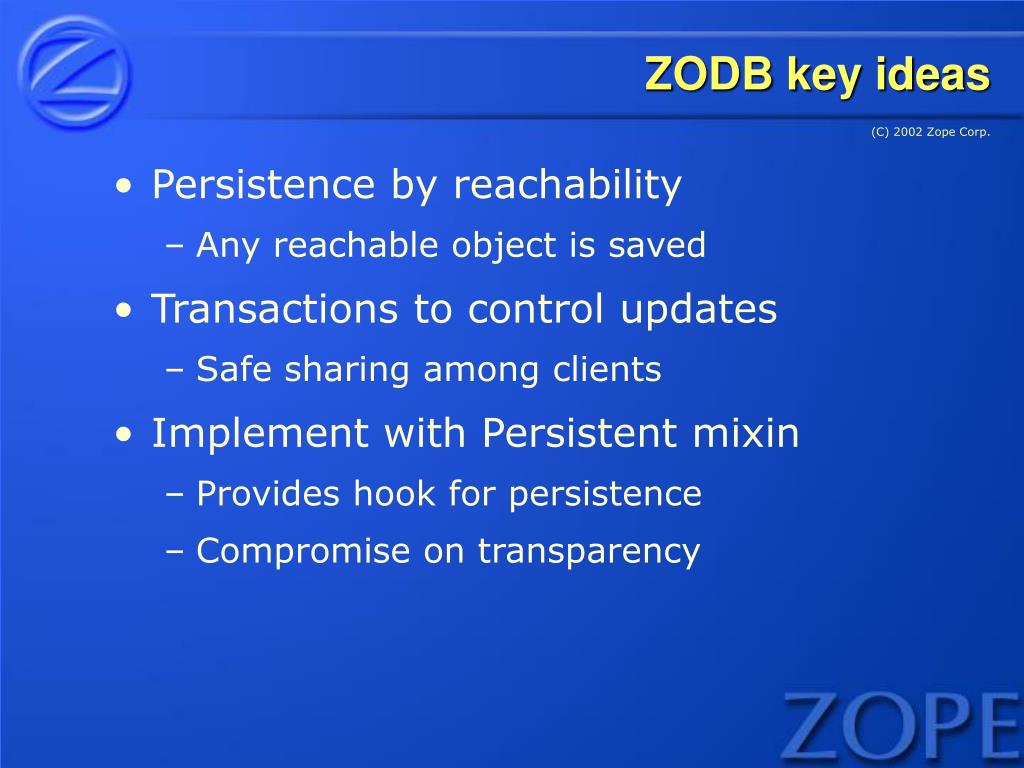 ZODB key ideas

(C) 2002 Zope Corp.

• Persistence by reachability
– Any reachable object is saved
• Transactions to control updates
– Safe sharing among clients
• Implement with Persistent mixin
– Provides hook for persistence
– Compromise on transparency

ZOPE